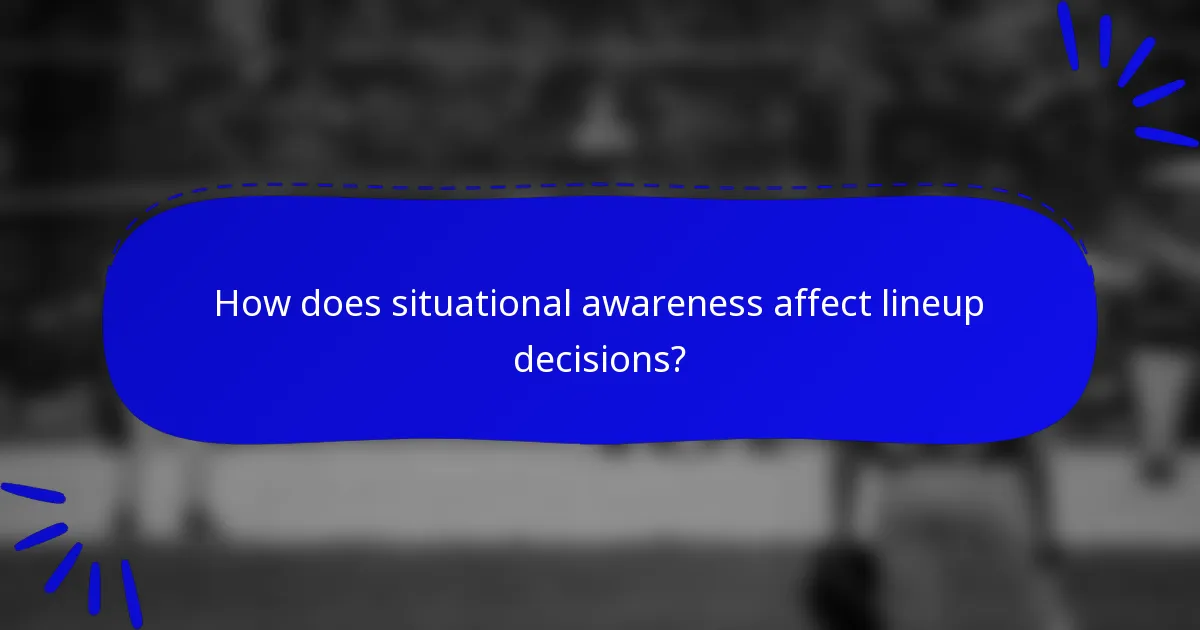 How does situational awareness affect lineup decisions?